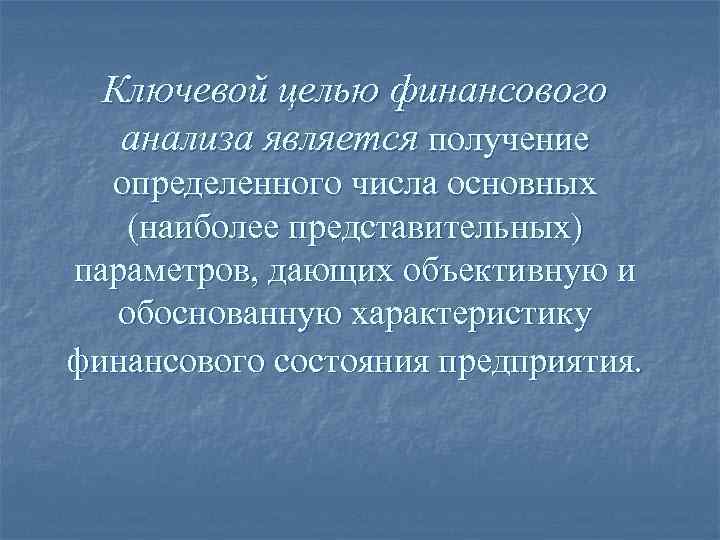 Ключевой целью финансового анализа является получение определенного числа основных (наиболее представительных) параметров, дающих объективную и обоснованную характеристику финансового состояния предприятия.